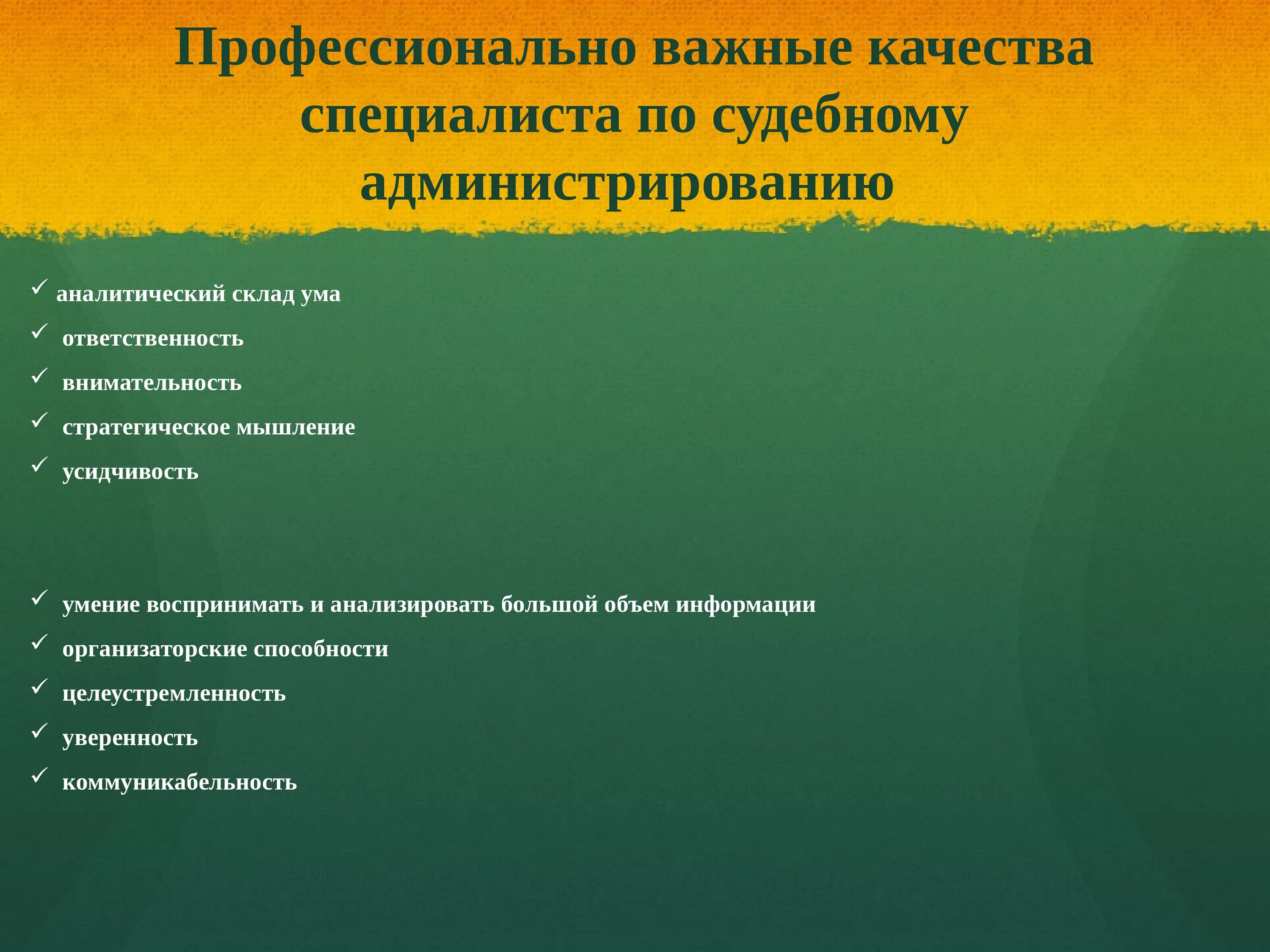 Профессионально важные качества специалиста по судебному администрированию

✓ аналитический склад ума
✓ ответственность
✓ внимательность
✓ стратегическое мышление
✓ усидчивость

✓ умение воспринимать и анализировать большой объем информации
✓ организаторские способности
✓ целеустремленность
✓ уверенность
✓ коммуникабельность